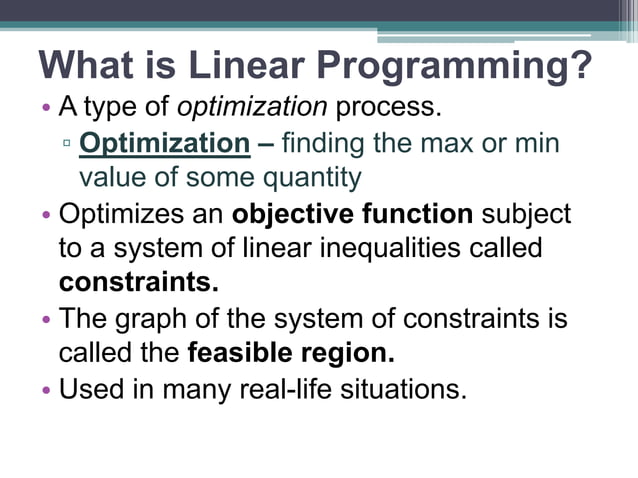 What is Linear Programming?

• A type of optimization process.
 ▫ Optimization – finding the max or min value of some quantity
• Optimizes an objective function subject to a system of linear inequalities called constraints.
• The graph of the system of constraints is called the feasible region.
• Used in many real-life situations.